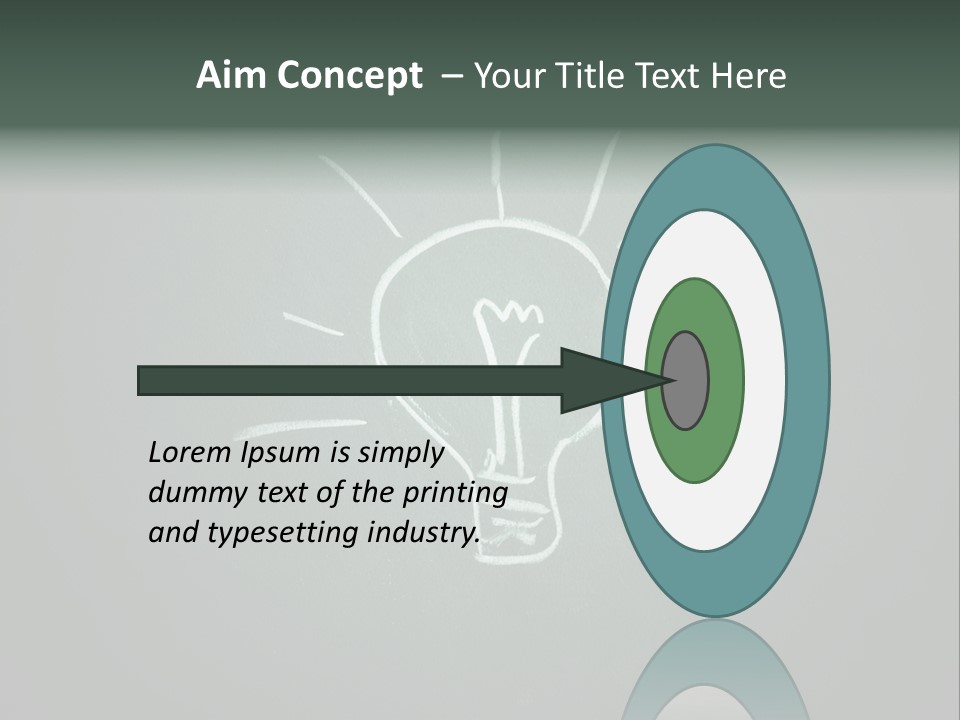 Aim Concept – Your Title Text Here

Lorem Ipsum is simply dummy text of the printing and typesetting industry.